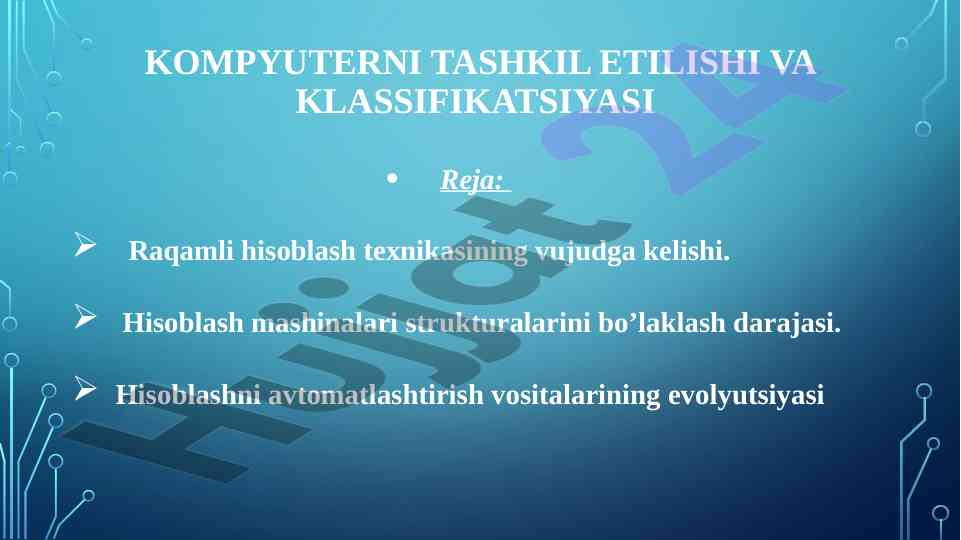 KOMPYUTERNI TASHKIL ETILISHI VA KLASSIFIKATSIYASI

• Reja:

➢ Raqamli hisoblash texnikasining vujudga kelishi.

➢ Hisoblash mashinalari strukturalarini bo’laklash darajasi.

➢ Hisoblashni avtomatlashtirish vositalarining evolyutsiyasi

Hujjat 24